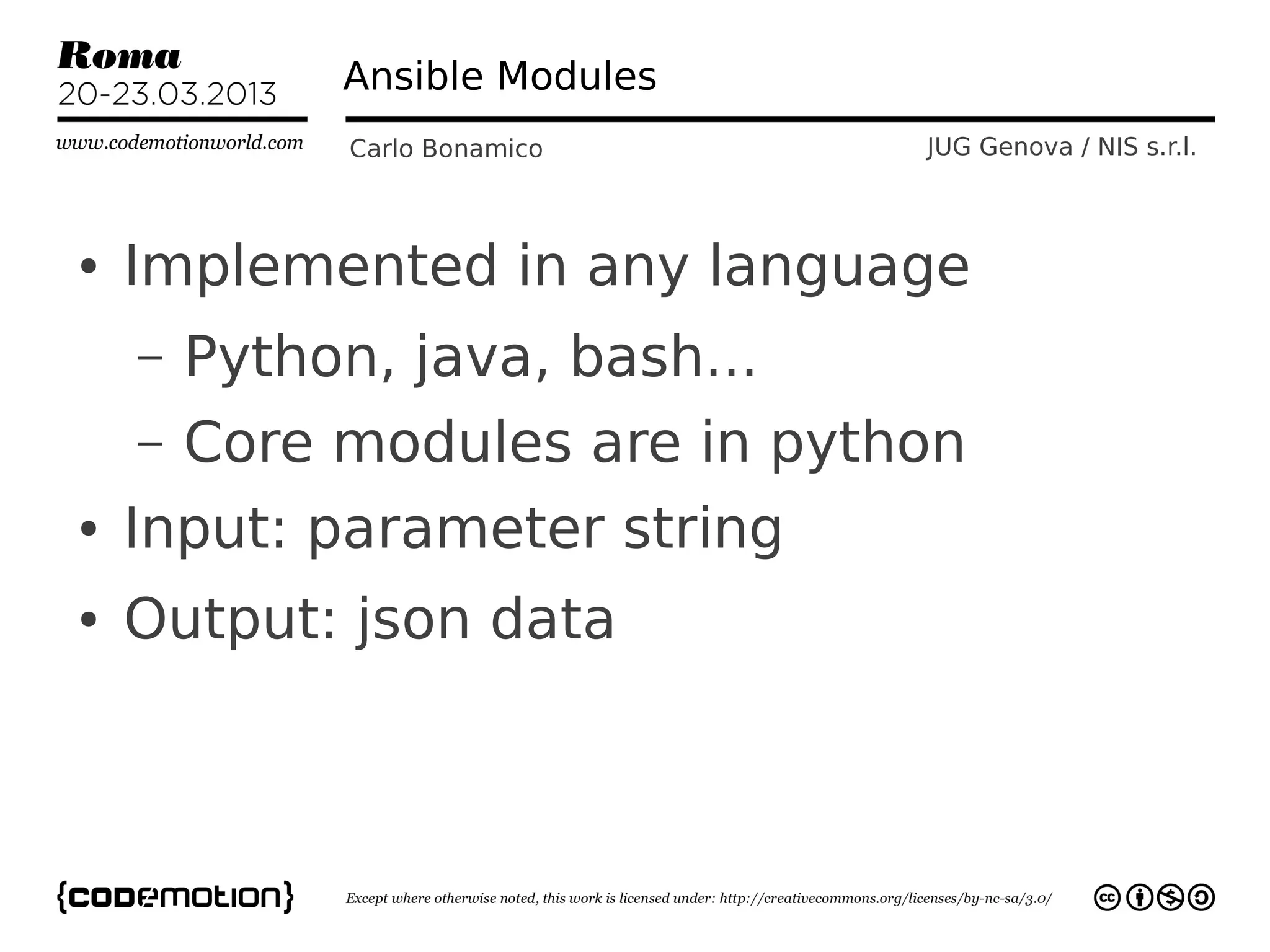 Roma
20-23.03.2013
www.codemotionworld.com

Ansible Modules

Carlo Bonamico

JUG Genova / NIS s.r.l.

• Implemented in any language
– Python, java, bash...
– Core modules are in python
• Input: parameter string
• Output: json data

{codemotion}

Except where otherwise noted, this work is licensed under: http://creativecommons.org/licenses/by-nc-sa/3.0/

cc